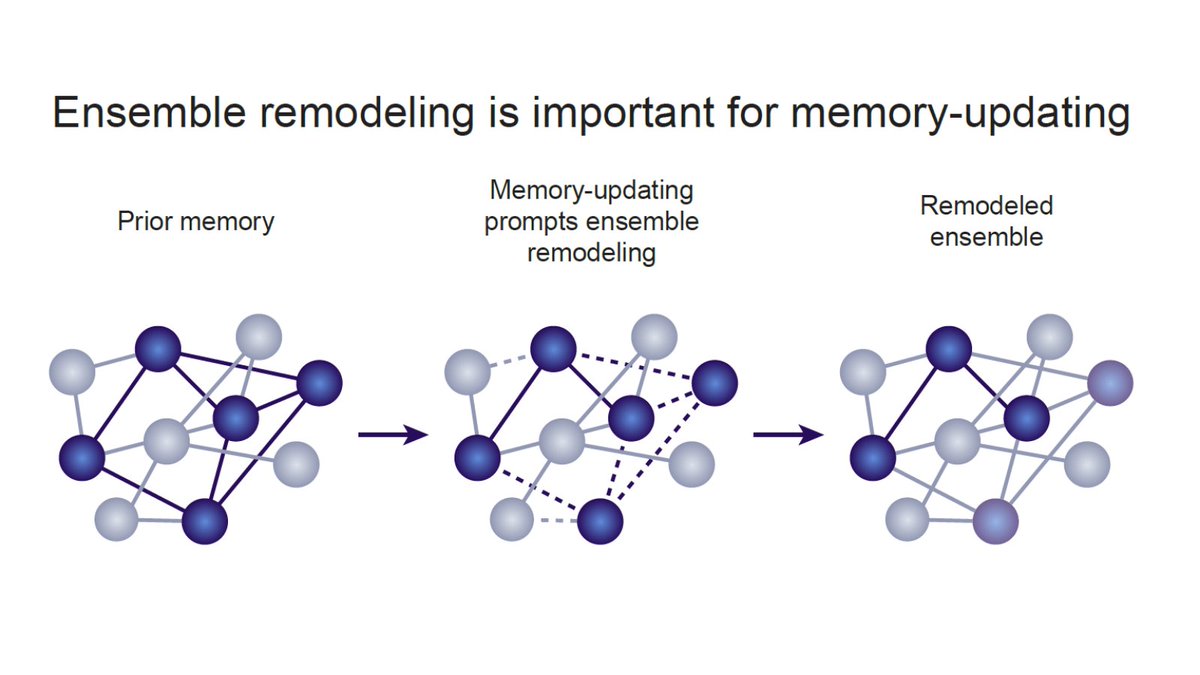 Ensemble remodeling is important for memory-updating

Prior memory

Memory-updating prompts ensemble remodeling

Remodeled ensemble